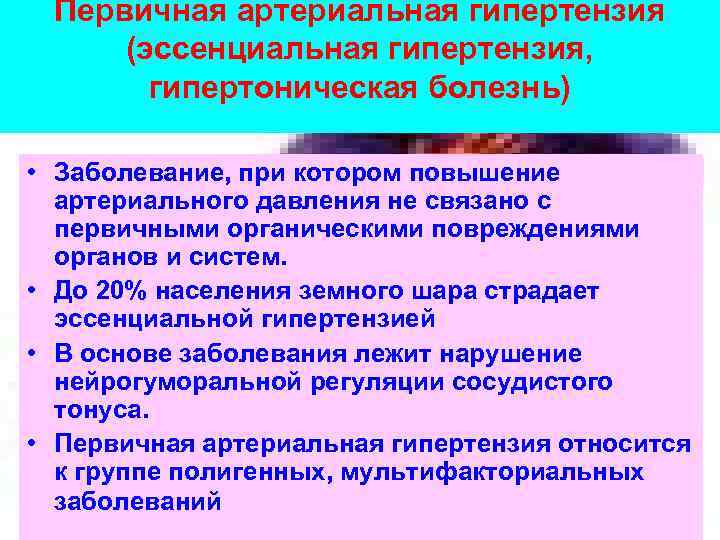 Первичная артериальная гипертензия (эссенциальная гипертензия, гипертоническая болезнь)

• Заболевание, при котором повышение артериального давления не связано с первичными органическими повреждениями органов и систем.
• До 20% населения земного шара страдает эссенциальной гипертензией
• В основе заболевания лежит нарушение нейрогуморальной регуляции сосудистого тонуса.
• Первичная артериальная гипертензия относится к группе полигенных, мультифакториальных заболеваний